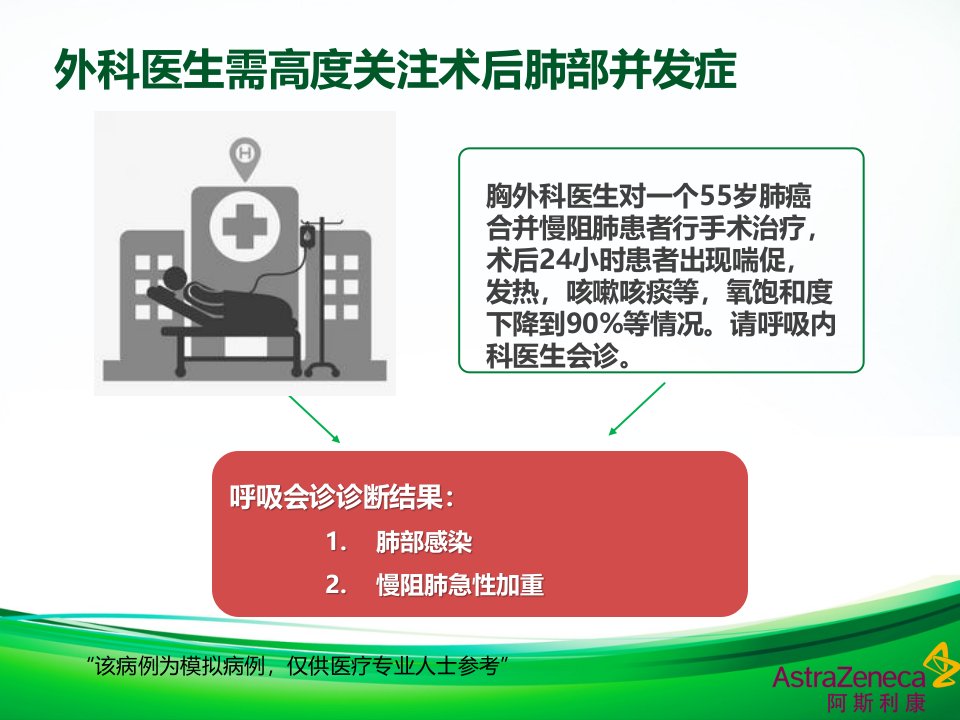 外科医生需高度关注术后肺部并发症

H

胸外科医生对一个55岁肺癌合并慢阻肺患者行手术治疗，术后24小时患者出现喘促，发热，咳嗽咳痰等，氧饱和度下降到90%等情况。请呼吸内科医生会诊。

呼吸会诊诊断结果：
1. 肺部感染
2. 慢阻肺急性加重

“该病例为模拟病例，仅供医疗专业人士参考”

AstraZeneca
阿斯利康